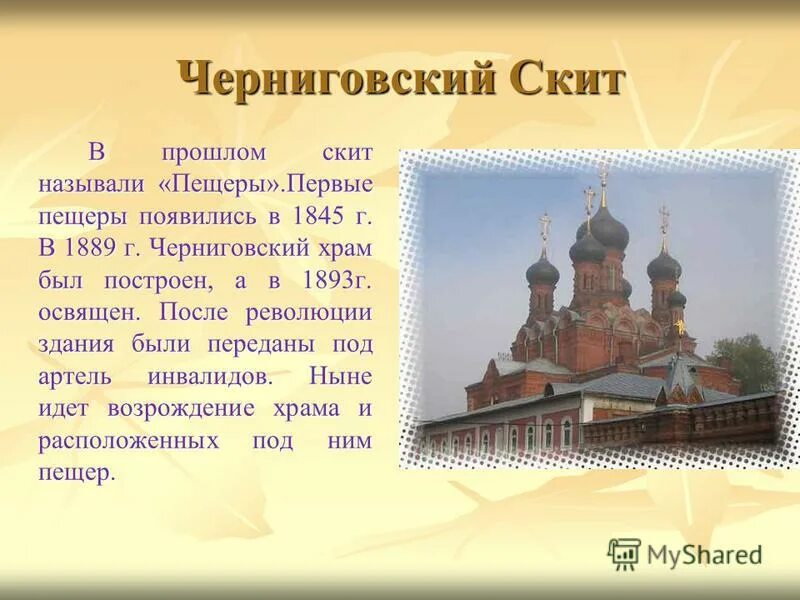 Черниговский Скит

В прошлом скит называли «Пещеры».Первые пещеры появились в 1845 г. В 1889 г. Черниговский храм был построен, а в 1893г. освящен. После революции здания были переданы под артель инвалидов. Ныне идет возрождение храма и расположенных под ним пещер.

MyShared